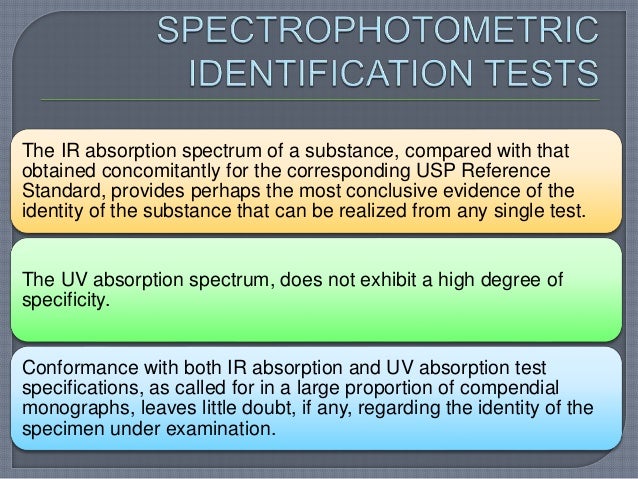 SPECTROPHOTOMETRIC IDENTIFICATION TESTS

The IR absorption spectrum of a substance, compared with that obtained concomitantly for the corresponding USP Reference Standard, provides perhaps the most conclusive evidence of the identity of the substance that can be realized from any single test.

The UV absorption spectrum, does not exhibit a high degree of specificity.

Conformance with both IR absorption and UV absorption test specifications, as called for in a large proportion of compendial monographs, leaves little doubt, if any, regarding the identity of the specimen under examination.